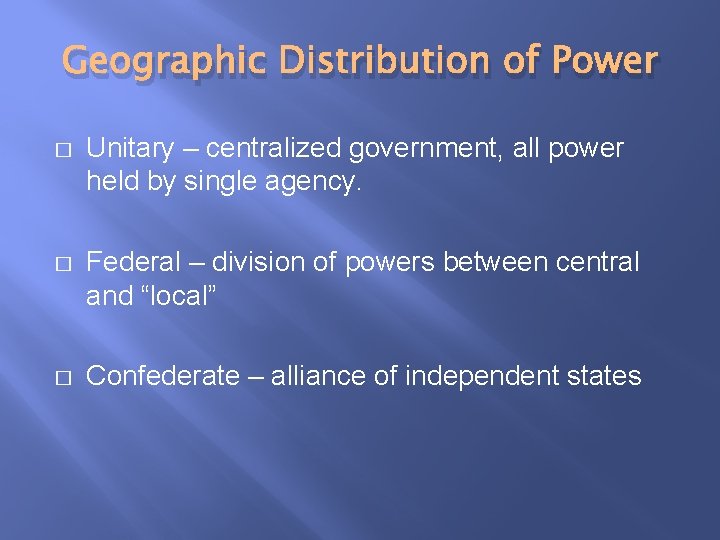 Geographic Distribution of Power

□ Unitary – centralized government, all power held by single agency.

□ Federal – division of powers between central and “local”

□ Confederate – alliance of independent states